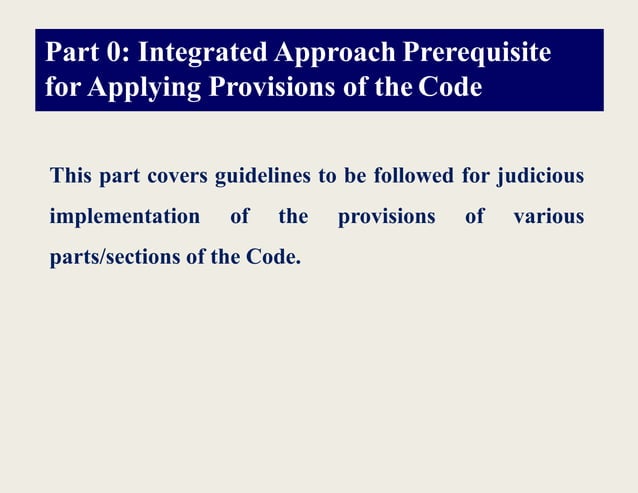 Part 0: Integrated Approach Prerequisite for Applying Provisions of the Code

This part covers guidelines to be followed for judicious implementation of the provisions of various parts/sections of the Code.